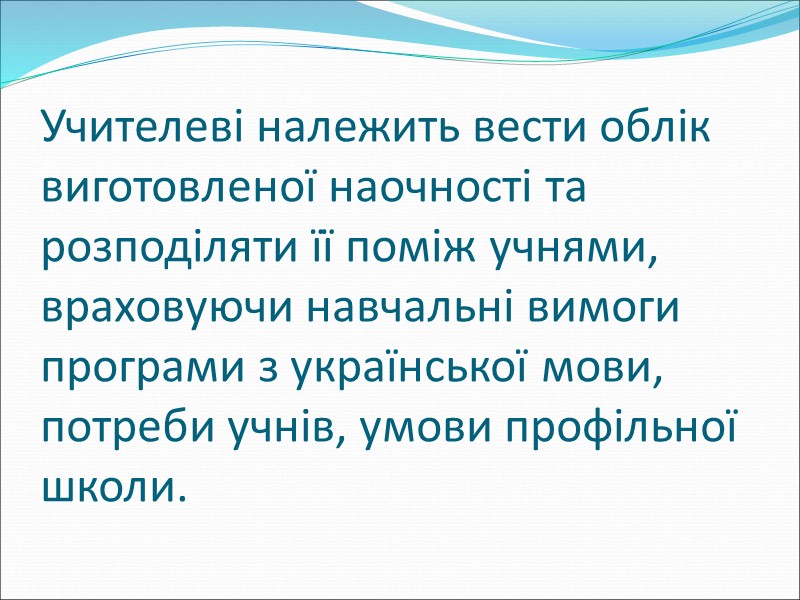 Учителеві належить вести облік виготовленої наочності та розподіляти її поміж учнями, враховуючи навчальні вимоги програми з української мови, потреби учнів, умови профільної школи.